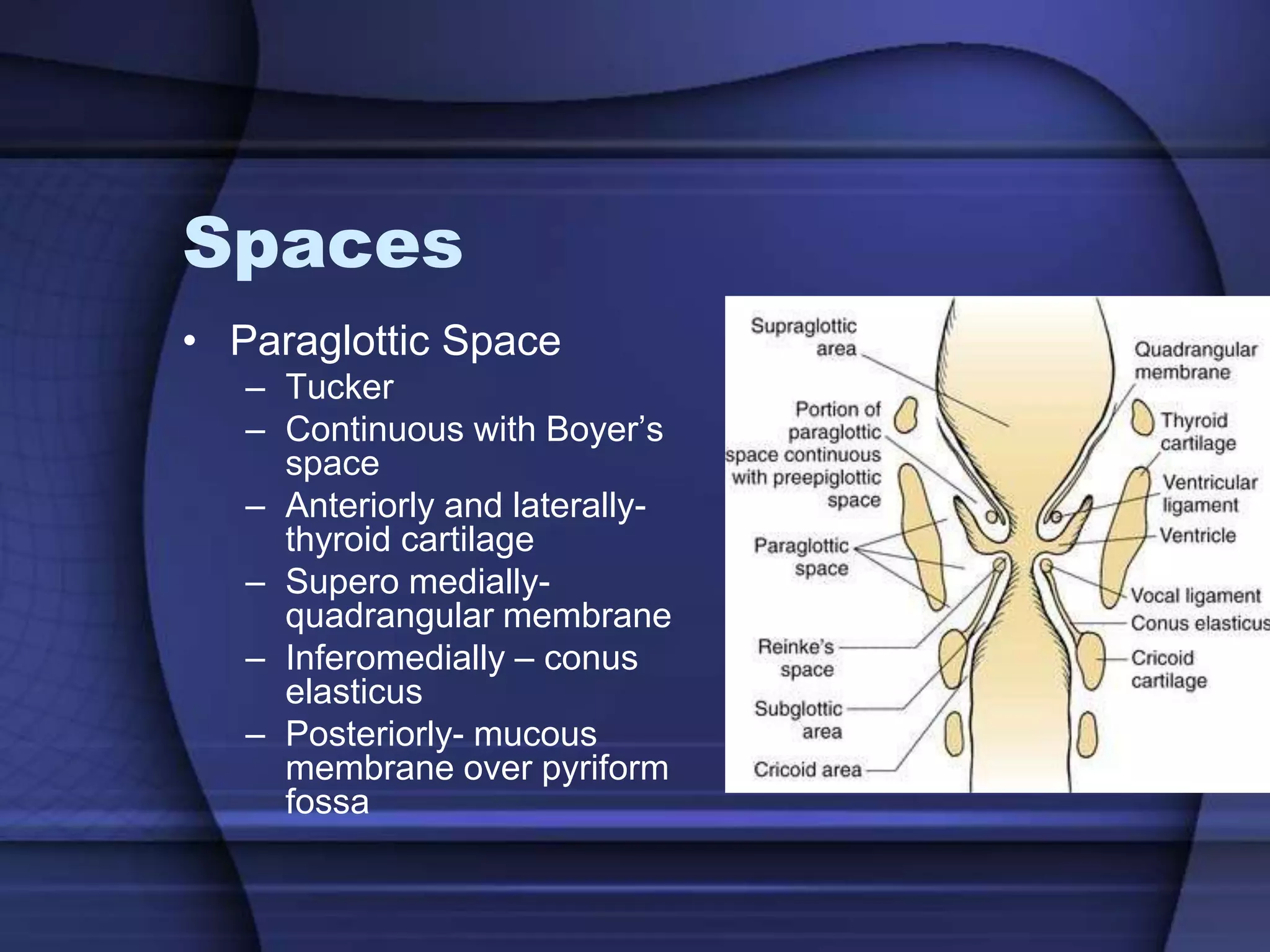 Spaces

• Paraglottic Space
– Tucker
– Continuous with Boyer's space
– Anteriorly and laterally- thyroid cartilage
– Supero medially- quadrangular membrane
– Inferomedially – conus elasticus
– Posteriorly- mucous membrane over pyriform fossa

Supraglottic area
Portion of paraglottic space continuous with preepiglottic space
Paraglottic space
Reinke's space
Subglottic area
Cricoid area
Quadrangular membrane
Thyroid cartilage
Ventricular ligament
Ventricle
Vocal ligament
Conus elasticus
Cricoid cartilage